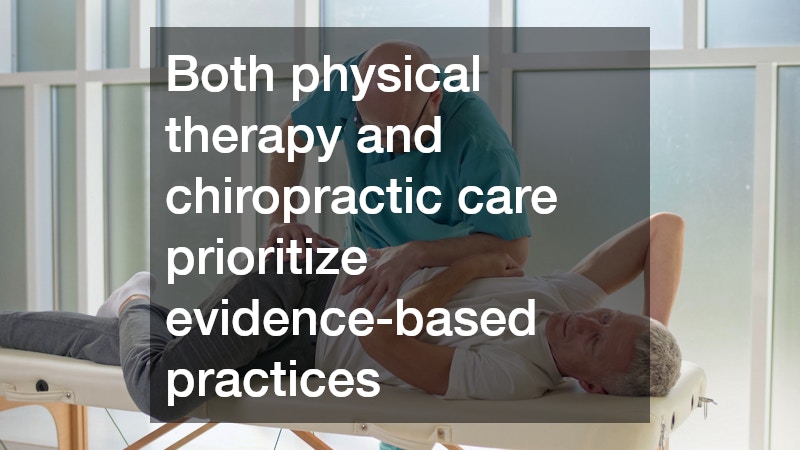 Both physical therapy and chiropractic care prioritize evidence-based practices